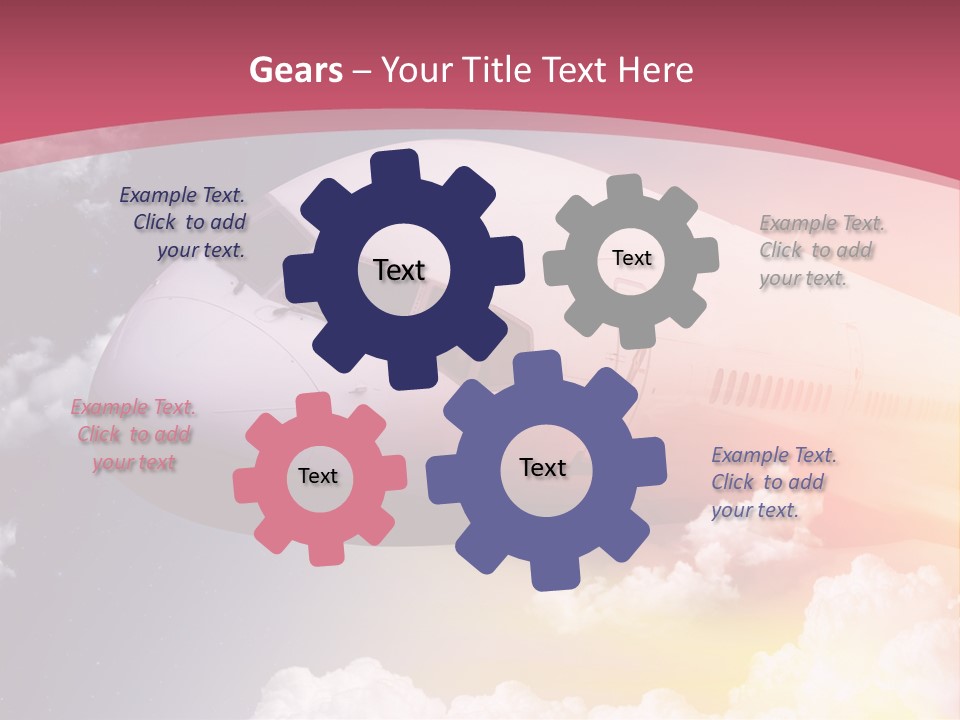 Gears – Your Title Text Here

Example Text. Click to add your text.

Text

Text

Example Text. Click to add your text.

Example Text. Click to add your text

Text

Text

Example Text. Click to add your text.